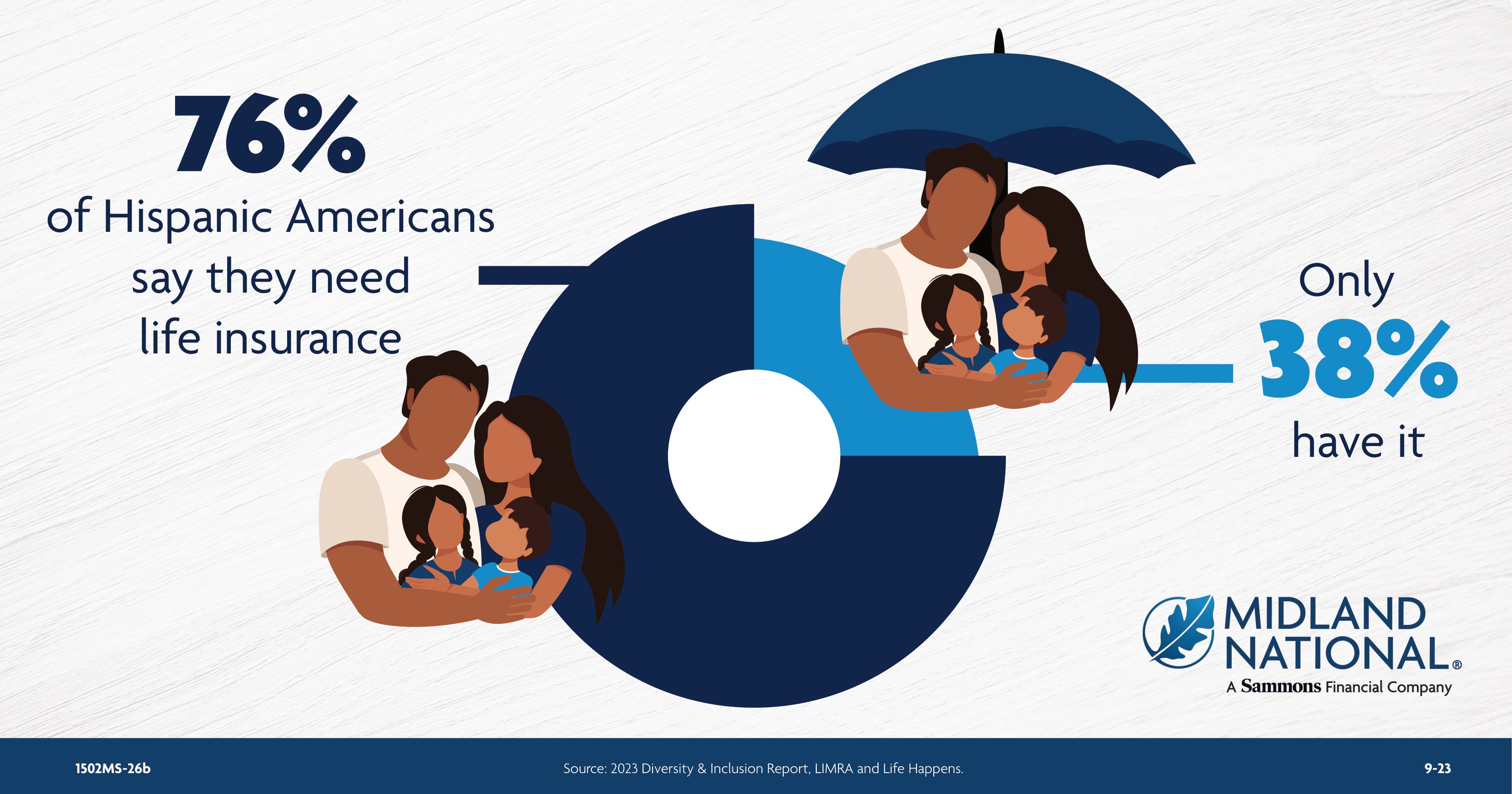 76%
of Hispanic Americans say they need life insurance

Only
38%
have it

MIDLAND NATIONAL®
A Sammons Financial Company

1502MS-26b

Source: 2023 Diversity & Inclusion Report, LIMRA and Life Happens.

9-23